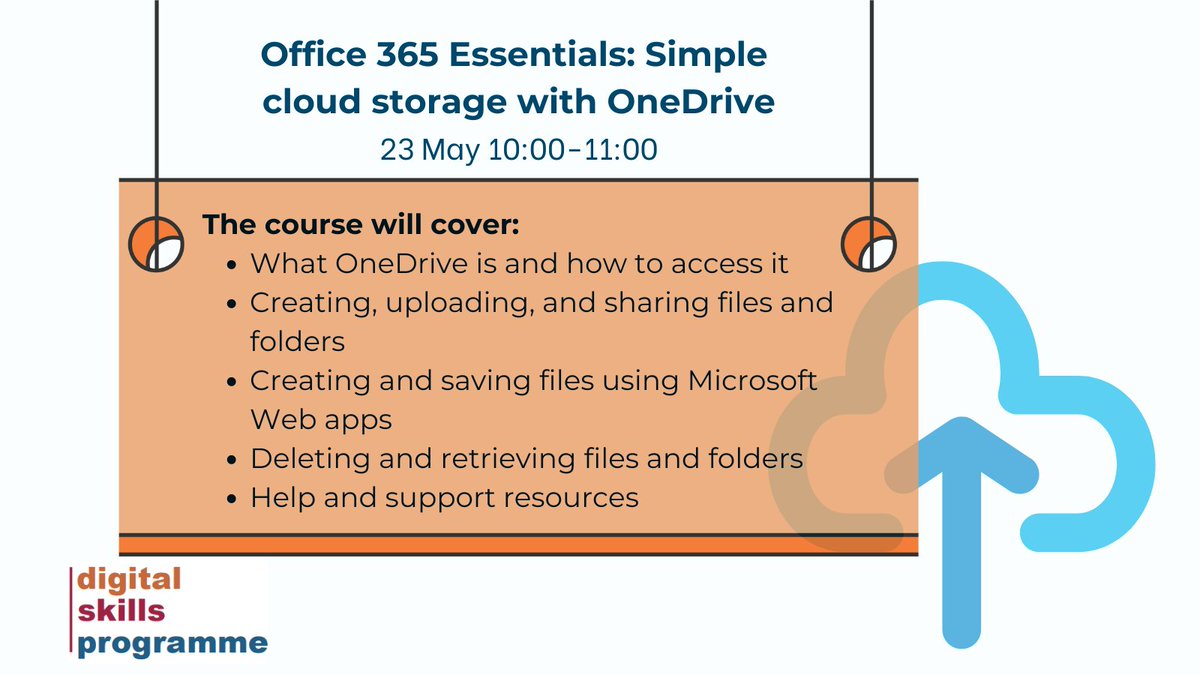 Office 365 Essentials: Simple cloud storage with OneDrive

23 May 10:00–11:00

The course will cover:

- What OneDrive is and how to access it
- Creating, uploading, and sharing files and folders
- Creating and saving files using Microsoft Web apps
- Deleting and retrieving files and folders
- Help and support resources

digital skills programme